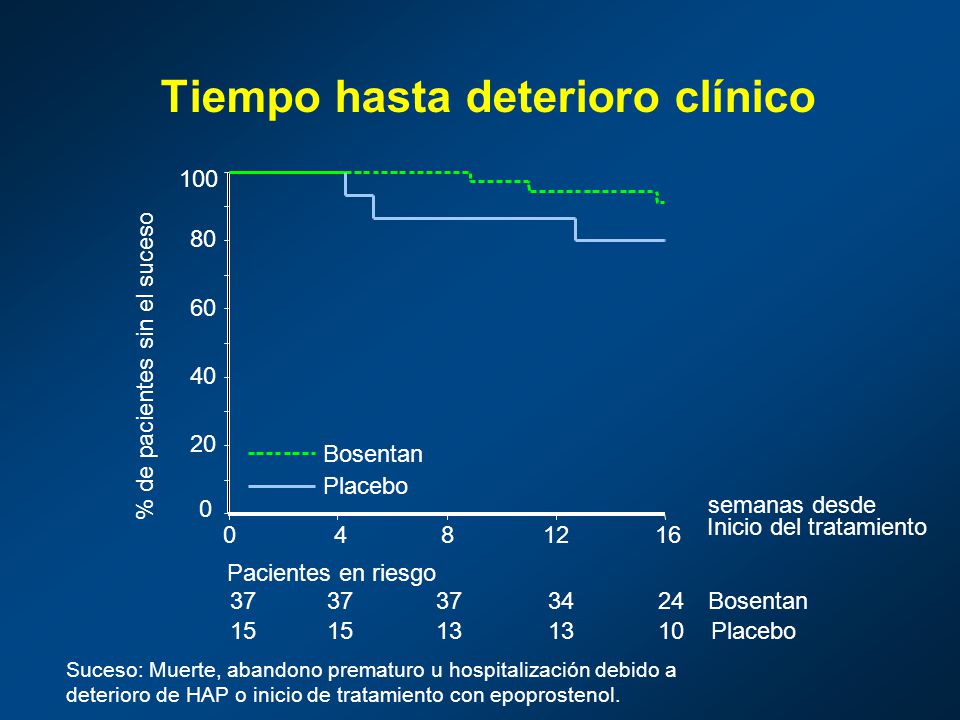 Tiempo hasta deterioro clínico

% de pacientes sin el suceso

100
80
60
40
20
0

Bosentan
Placebo

0 4 8 12 16

semanas desde Inicio del tratamiento

Pacientes en riesgo

| 37 | 37 | 37 | 34 | 24 | Bosentan |
|---|---|---|---|---|---|
| 15 | 15 | 13 | 13 | 10 | Placebo |

Suceso: Muerte, abandono prematuro u hospitalización debido a deterioro de HAP o inicio de tratamiento con epoprostenol.